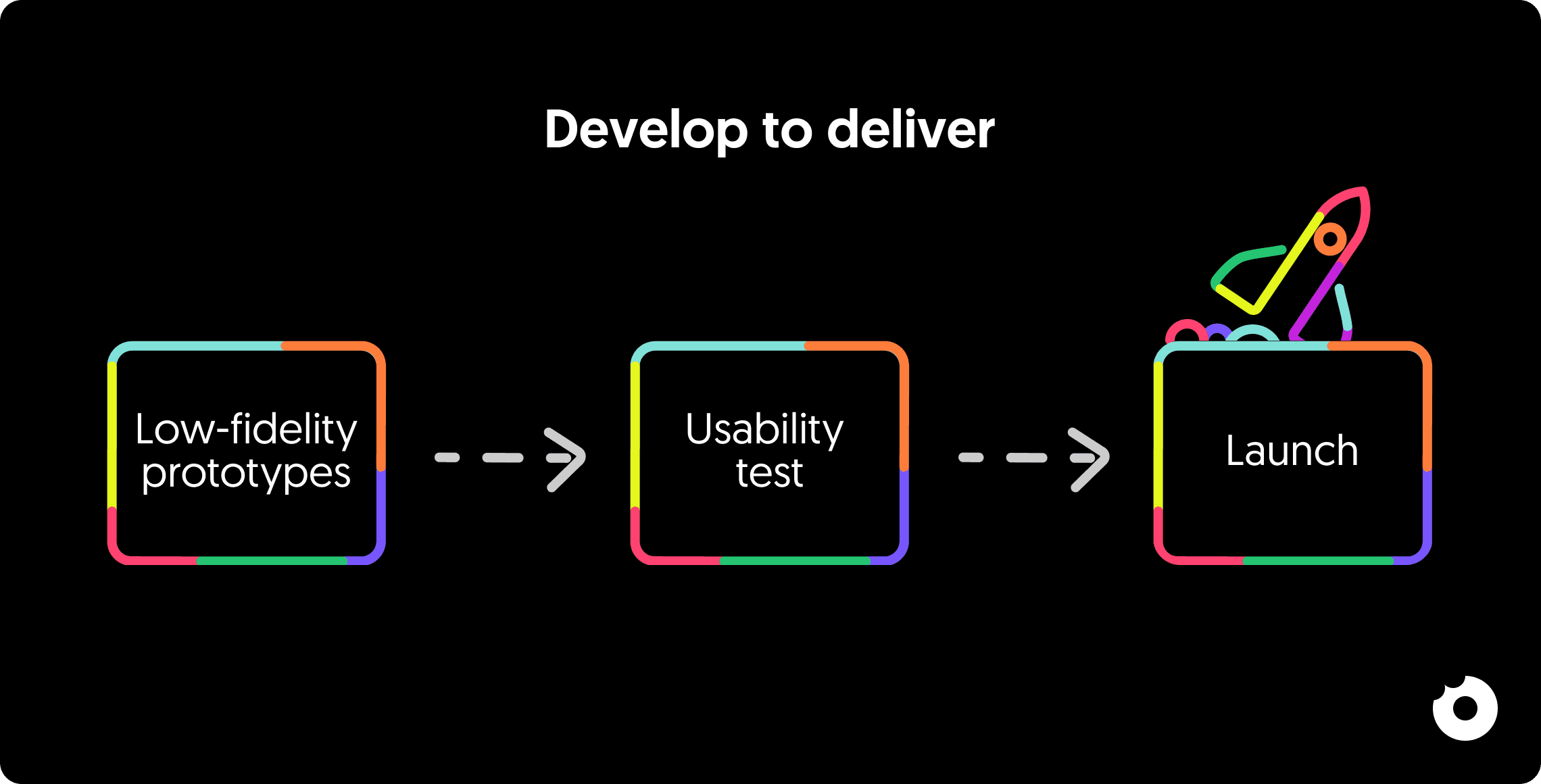 Develop to deliver

Low-fidelity prototypes

Usability test

Launch